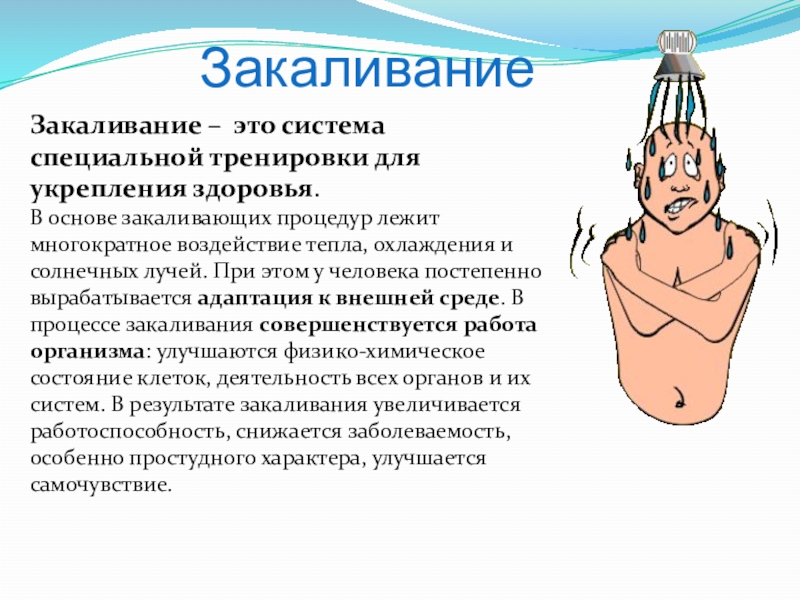 Закаливание

Закаливание – это система специальной тренировки для укрепления здоровья.
В основе закаливающих процедур лежит многократное воздействие тепла, охлаждения и солнечных лучей. При этом у человека постепенно вырабатывается адаптация к внешней среде. В процессе закаливания совершенствуется работа организма: улучшаются физико-химическое состояние клеток, деятельность всех органов и их систем. В результате закаливания увеличивается работоспособность, снижается заболеваемость, особенно простудного характера, улучшается самочувствие.